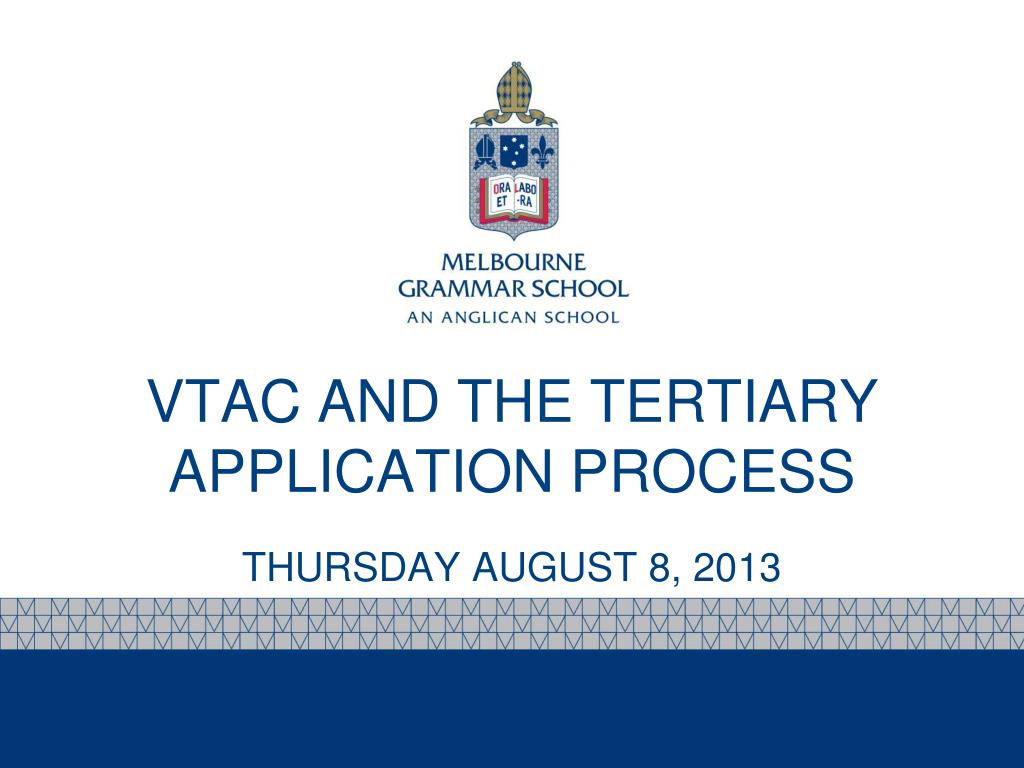 ORA LABO
ET -RA

MELBOURNE
GRAMMAR SCHOOL
AN ANGLICAN SCHOOL

VTAC AND THE TERTIARY APPLICATION PROCESS

THURSDAY AUGUST 8, 2013